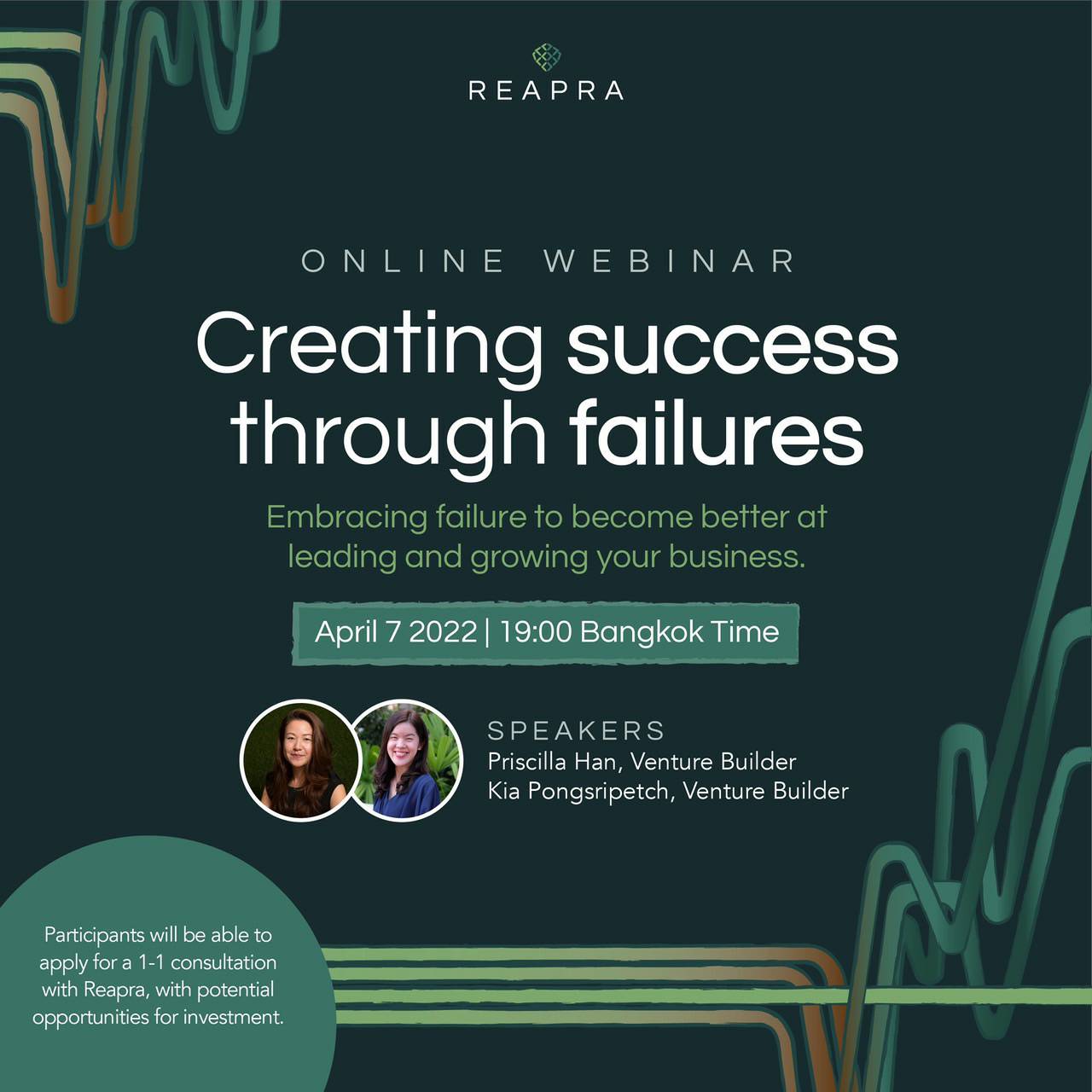 REAPRA

ONLINE WEBINAR

Creating success through failures

Embracing failure to become better at leading and growing your business.

April 7 2022 | 19:00 Bangkok Time

SPEAKERS
Priscilla Han, Venture Builder
Kia Pongsripetch, Venture Builder

Participants will be able to apply for a 1-1 consultation with Reapra, with potential opportunities for investment.